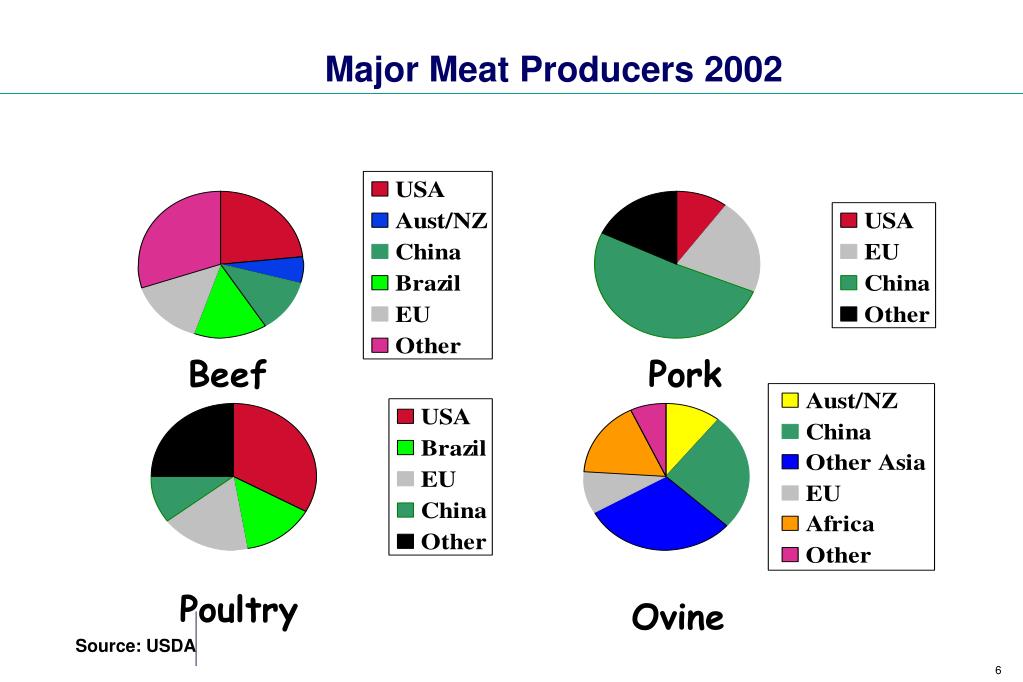 Major Meat Producers 2002

USA
Aust/NZ
China
Brazil
EU
Other

Beef

USA
EU
China
Other

Pork

USA
Brazil
EU
China
Other

Poultry

Aust/NZ
China
Other Asia
EU
Africa
Other

Ovine

Source: USDA

6